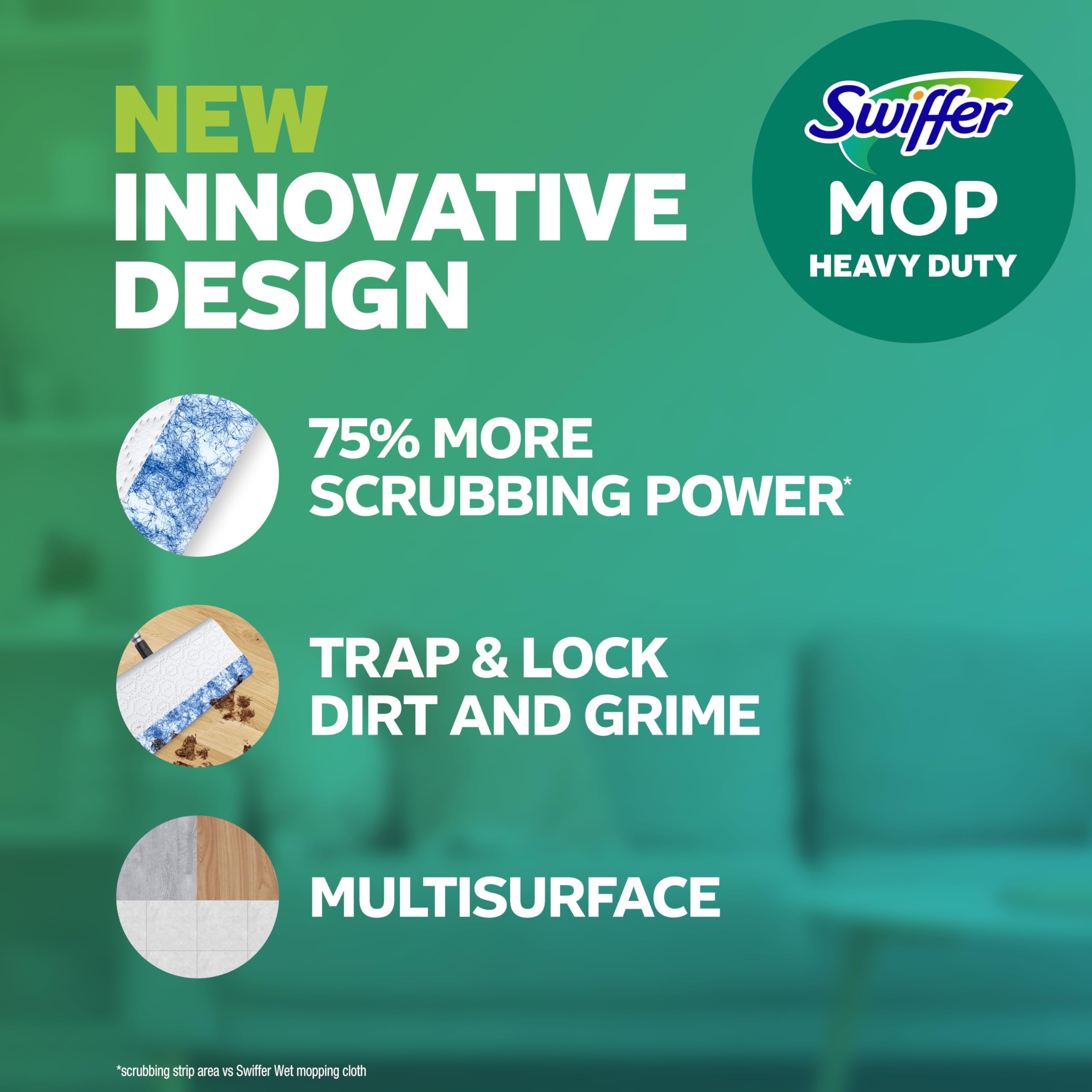 NEW
INNOVATIVE
DESIGN

Swiffer
MOP
HEAVY DUTY

75% MORE SCRUBBING POWER*

TRAP & LOCK DIRT AND GRIME

MULTISURFACE

*scrubbing strip area vs Swiffer Wet mopping cloth